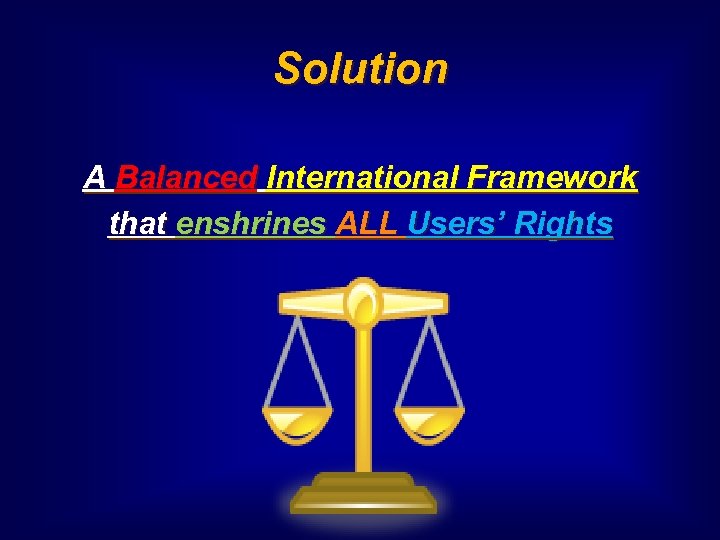 Solution

A Balanced International Framework that enshrines ALL Users' Rights